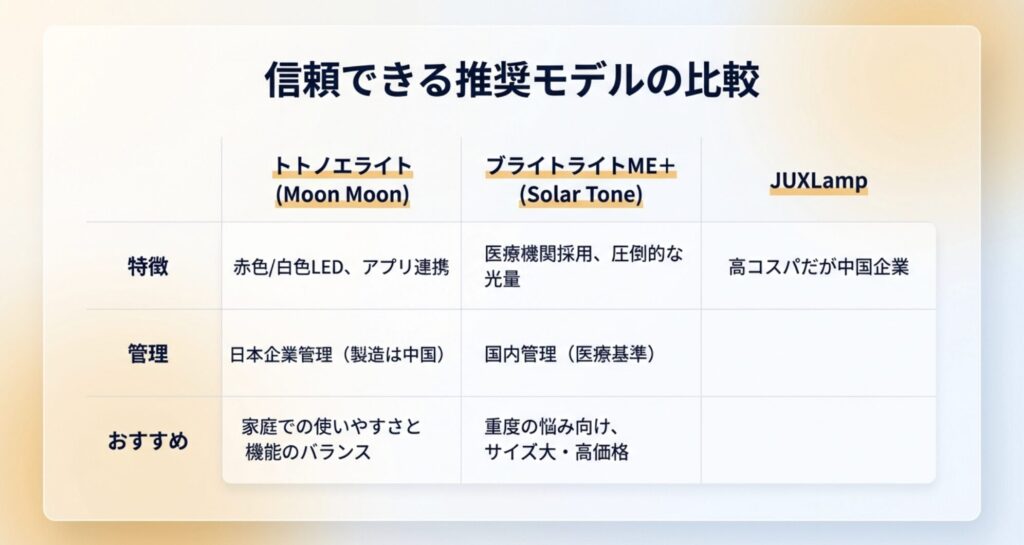 信頼できる推奨モデルの比較

|  | トトノエライト (Moon Moon) | ブライトライトME+ (Solar Tone) | JUXLamp |
|---|---|---|---|
| 特徴 | 赤色/白色LED、アプリ連携 | 医療機関採用、圧倒的な光量 | 高コスパだが中国企業 |
| 管理 | 日本企業管理（製造は中国） | 国内管理（医療基準） |  |
| おすすめ | 家庭での使いやすさと機能のバランス | 重度の悩み向け、サイズ大・高価格 |  |